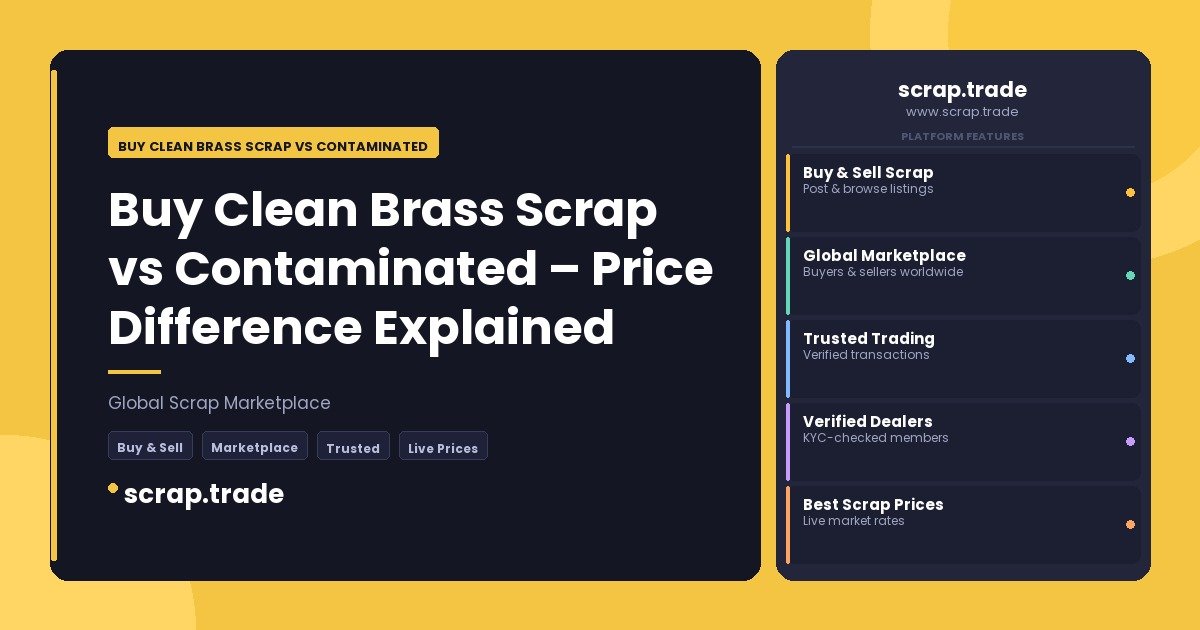 BUY CLEAN BRASS SCRAP VS CONTAMINATED

Buy Clean Brass Scrap vs Contaminated – Price Difference Explained

Global Scrap Marketplace

Buy & Sell
Marketplace
Trusted
Live Prices

scrap.trade

scrap.trade
www.scrap.trade

PLATFORM FEATURES

Buy & Sell Scrap
Post & browse listings

Global Marketplace
Buyers & sellers worldwide

Trusted Trading
Verified transactions

Verified Dealers
KYC-checked members

Best Scrap Prices
Live market rates